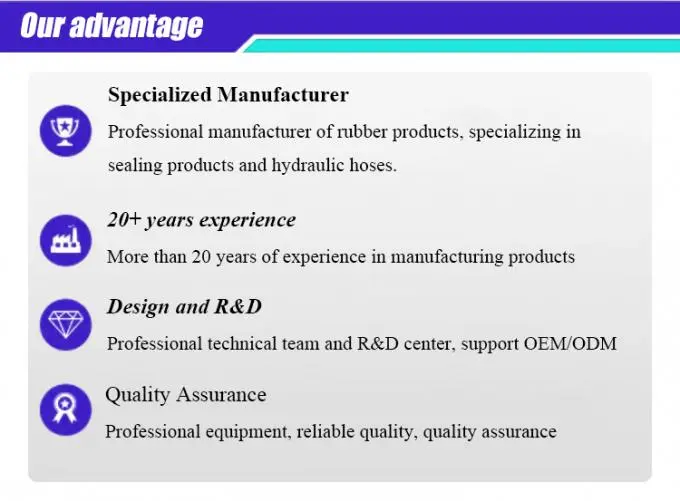 Our advantage

Specialized Manufacturer

Professional manufacturer of rubber products, specializing in sealing products and hydraulic hoses.

20+ years experience

More than 20 years of experience in manufacturing products

Design and R&D

Professional technical team and R&D center, support OEM/ODM

Quality Assurance

Professional equipment, reliable quality, quality assurance